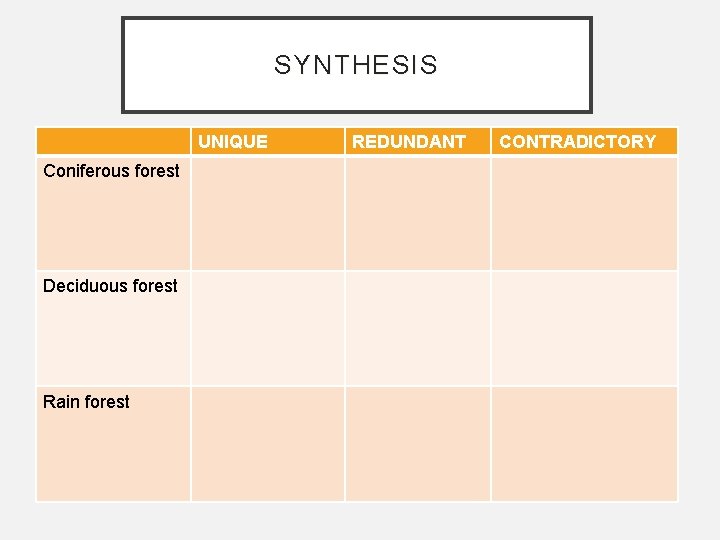 SYNTHESIS

| | UNIQUE | REDUNDANT | CONTRADICTORY |
|---|---|---|---|
| Coniferous forest | | | |
| Deciduous forest | | | |
| Rain forest | | | |